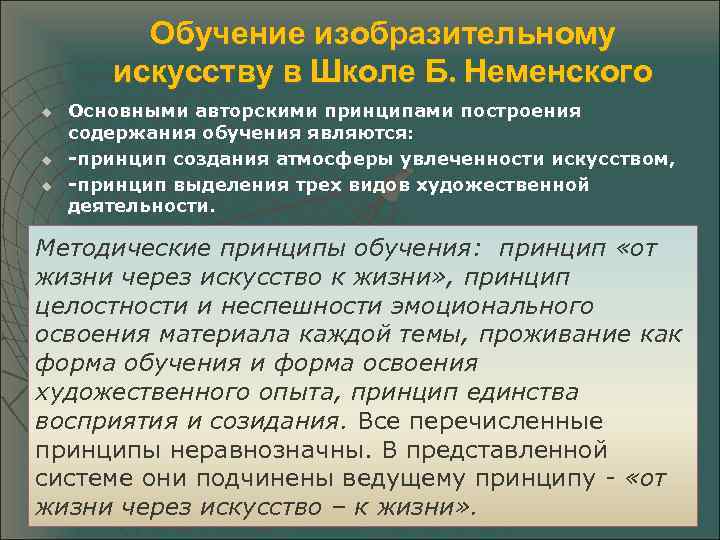 Обучение изобразительному искусству в Школе Б. Неменского

Основными авторскими принципами построения содержания обучения являются:

-принцип создания атмосферы увлеченности искусством,

-принцип выделения трех видов художественной деятельности.

Методические принципы обучения: принцип «от жизни через искусство к жизни», принцип целостности и неспешности эмоционального освоения материала каждой темы, проживание как форма обучения и форма освоения художественного опыта, принцип единства восприятия и созидания. Все перечисленные принципы неравнозначны. В представленной системе они подчинены ведущему принципу - «от жизни через искусство – к жизни».